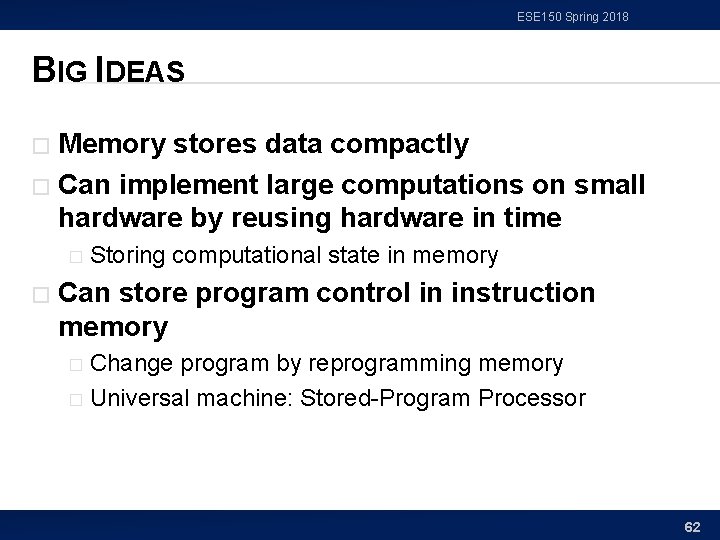 ESE150 Spring 2018

BIG IDEAS

□ Memory stores data compactly

□ Can implement large computations on small hardware by reusing hardware in time

□ Storing computational state in memory

□ Can store program control in instruction memory

□ Change program by reprogramming memory

□ Universal machine: Stored-Program Processor

62